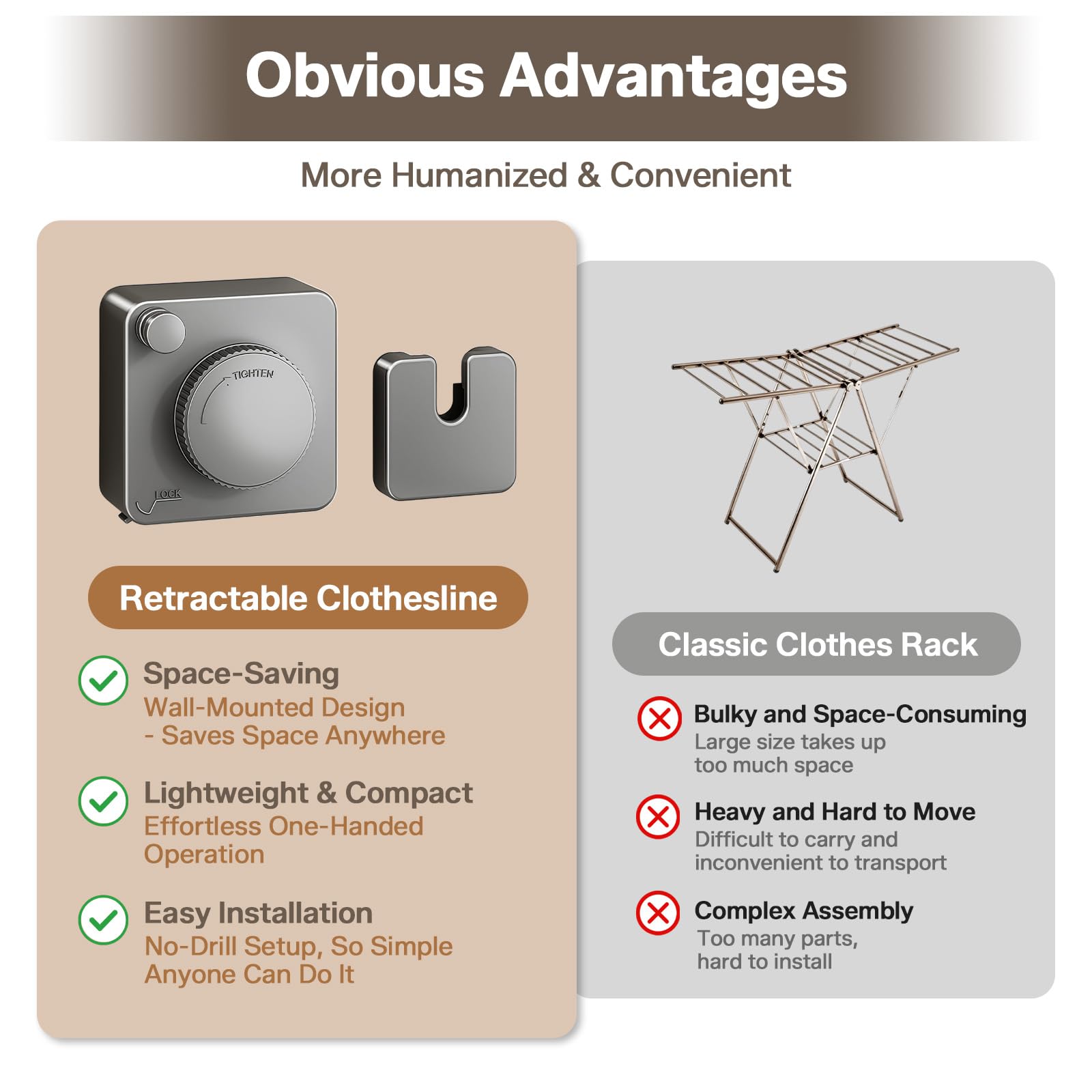 Obvious Advantages

More Humanized & Convenient

TIGHTEN

LOCK

Retractable Clothesline

Space-Saving
Wall-Mounted Design
- Saves Space Anywhere

Lightweight & Compact
Effortless One-Handed Operation

Easy Installation
No-Drill Setup, So Simple Anyone Can Do It

Classic Clothes Rack

Bulky and Space-Consuming
Large size takes up too much space

Heavy and Hard to Move
Difficult to carry and inconvenient to transport

Complex Assembly
Too many parts, hard to install